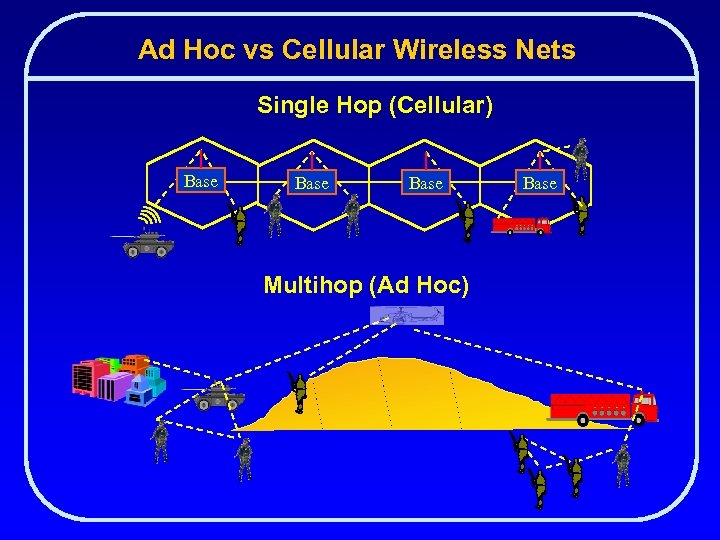 Ad Hoc vs Cellular Wireless Nets

Single Hop (Cellular)

Base

Base

Base

Base

Multihop (Ad Hoc)